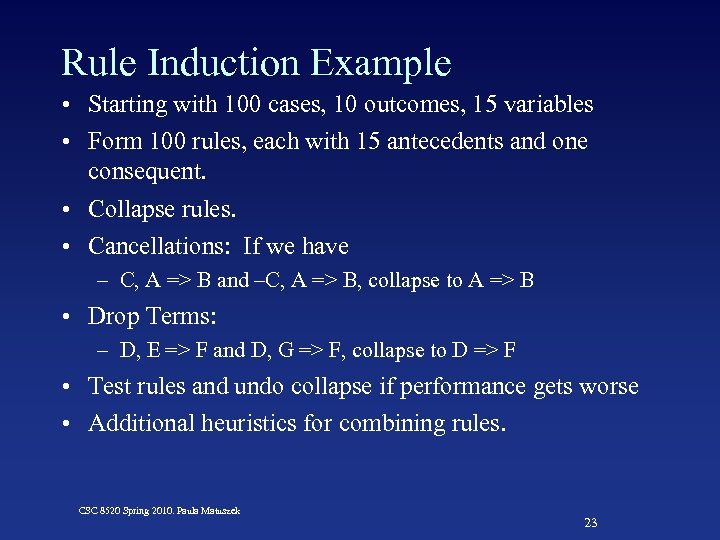 Rule Induction Example

• Starting with 100 cases, 10 outcomes, 15 variables

• Form 100 rules, each with 15 antecedents and one consequent.

• Collapse rules.

• Cancellations: If we have

– C, A => B and –C, A => B, collapse to A => B

• Drop Terms:

– D, E => F and D, G => F, collapse to D => F

• Test rules and undo collapse if performance gets worse

• Additional heuristics for combining rules.

CSC 8520 Spring 2010. Paula Matuszek

23